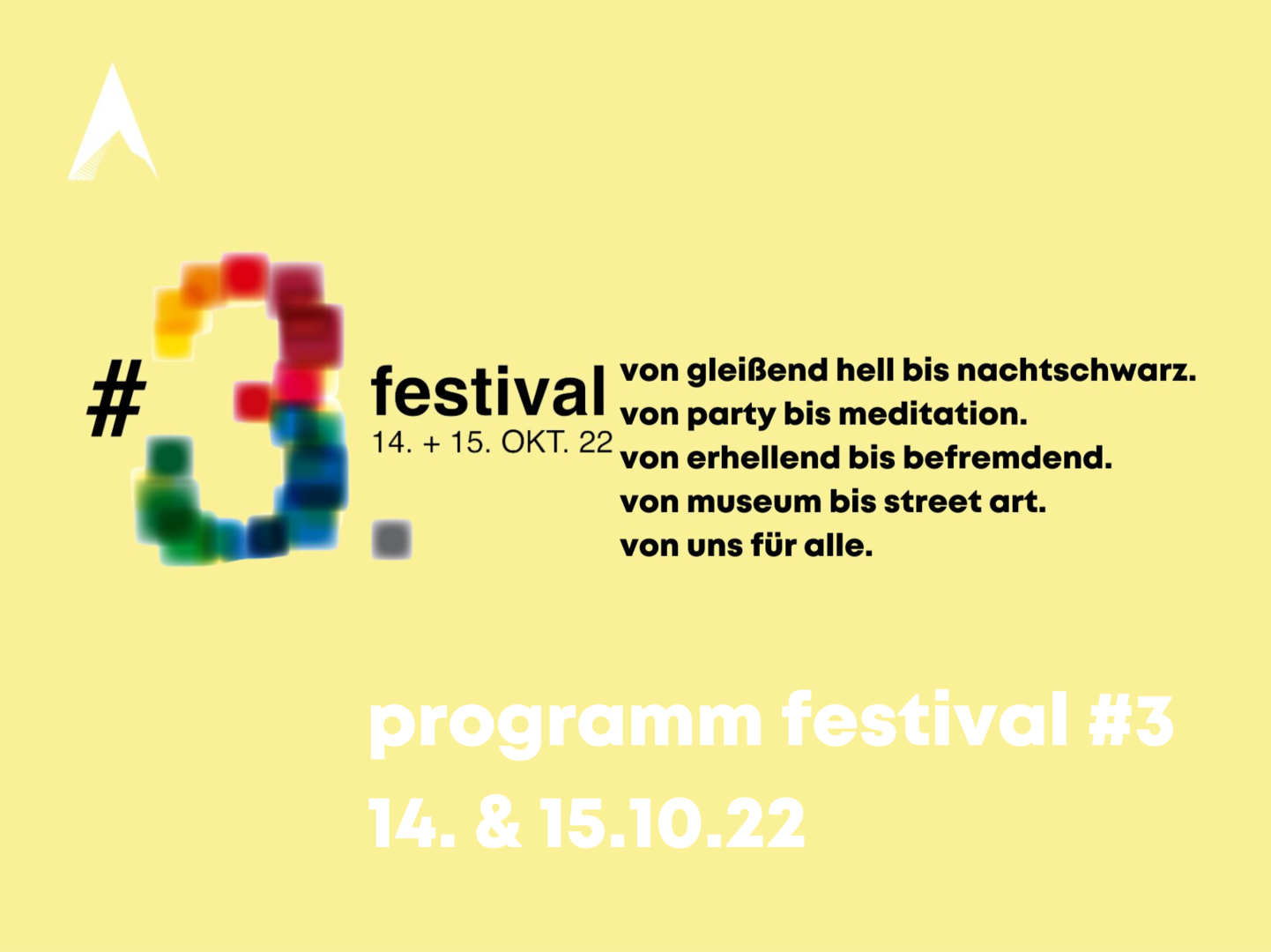 #3.

festival
14. + 15. OKT. 22

von gleißend hell bis nachtschwarz.
von party bis meditation.
von erhellend bis befremdend.
von museum bis street art.
von uns für alle.

programm festival #3
14. & 15.10.22